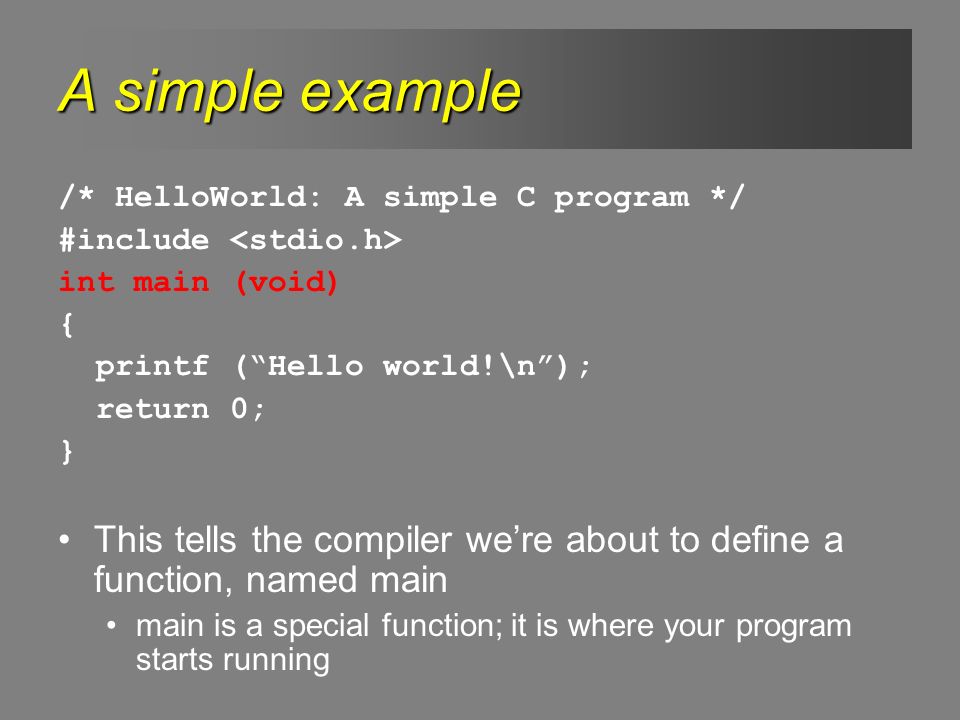 A simple example

/* HelloWorld: A simple C program */
#include <stdio.h>
int main (void)
{
  printf (“Hello world!\n”);
  return 0;
}

• This tells the compiler we’re about to define a function, named main
  • main is a special function; it is where your program starts running